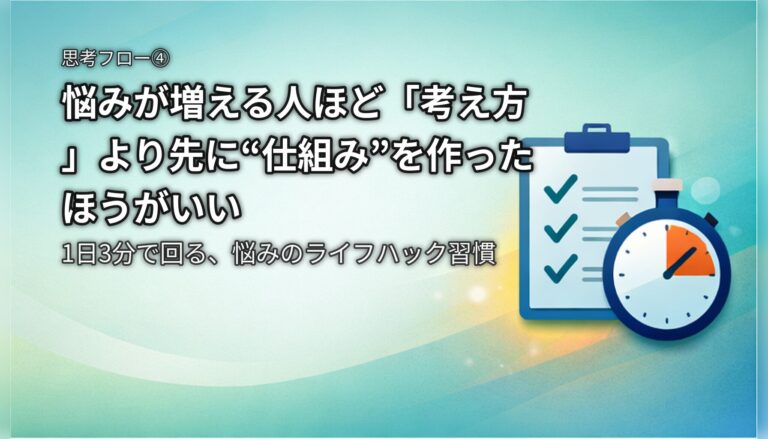 思考フロー④

悩みが増える人ほど「考え方」より先に“仕組み”を作ったほうがいい

1日3分で回る、悩みのライフハック習慣